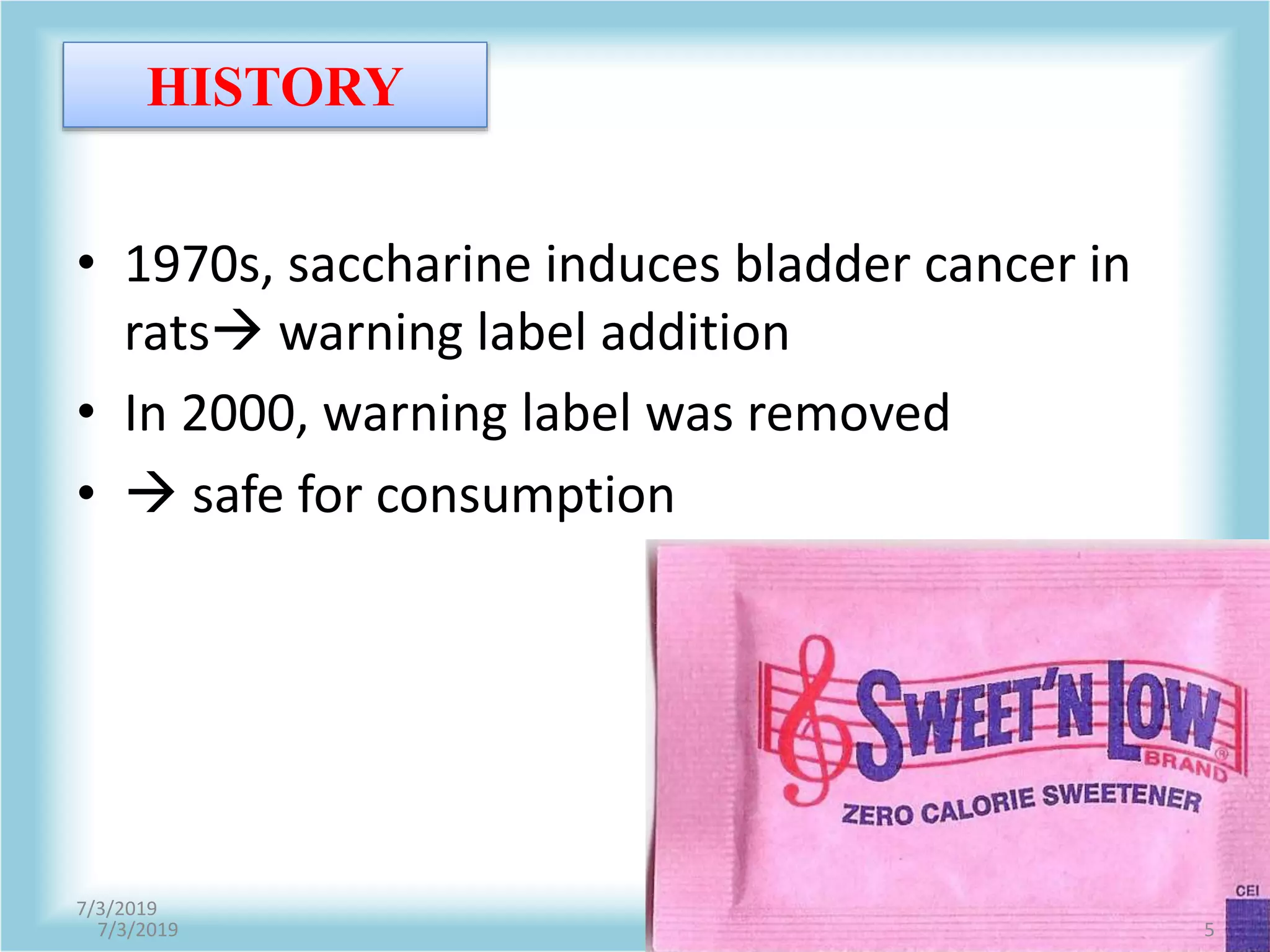 HISTORY

• 1970s, saccharine induces bladder cancer in rats→ warning label addition
• In 2000, warning label was removed
• → safe for consumption

SWEET'N LOW
BRAND®
ZERO CALORIE SWEETENER
CEI

7/3/2019
7/3/2019
5